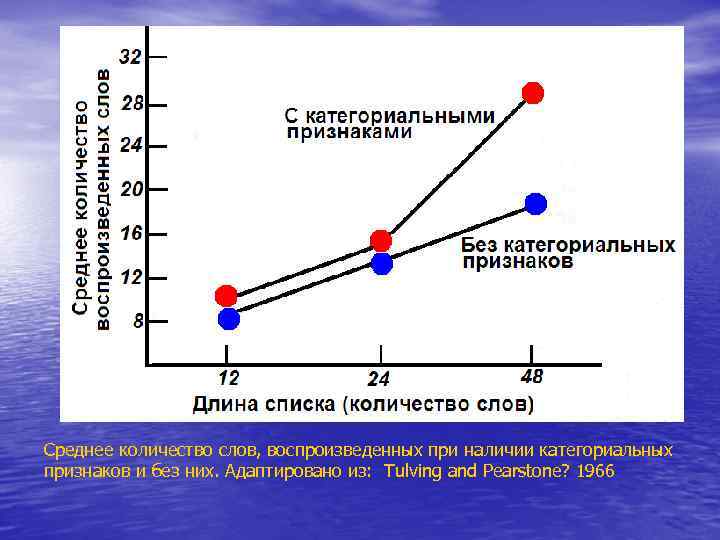 Среднее количество воспроизведенных слов

32
28
24
20
16
12
8

С категориальными признаками

Без категориальных признаков

12
24
48

Длина списка (количество слов)

Среднее количество слов, воспроизведенных при наличии категориальных признаков и без них. Адаптировано из: Tulving and Pearstone? 1966